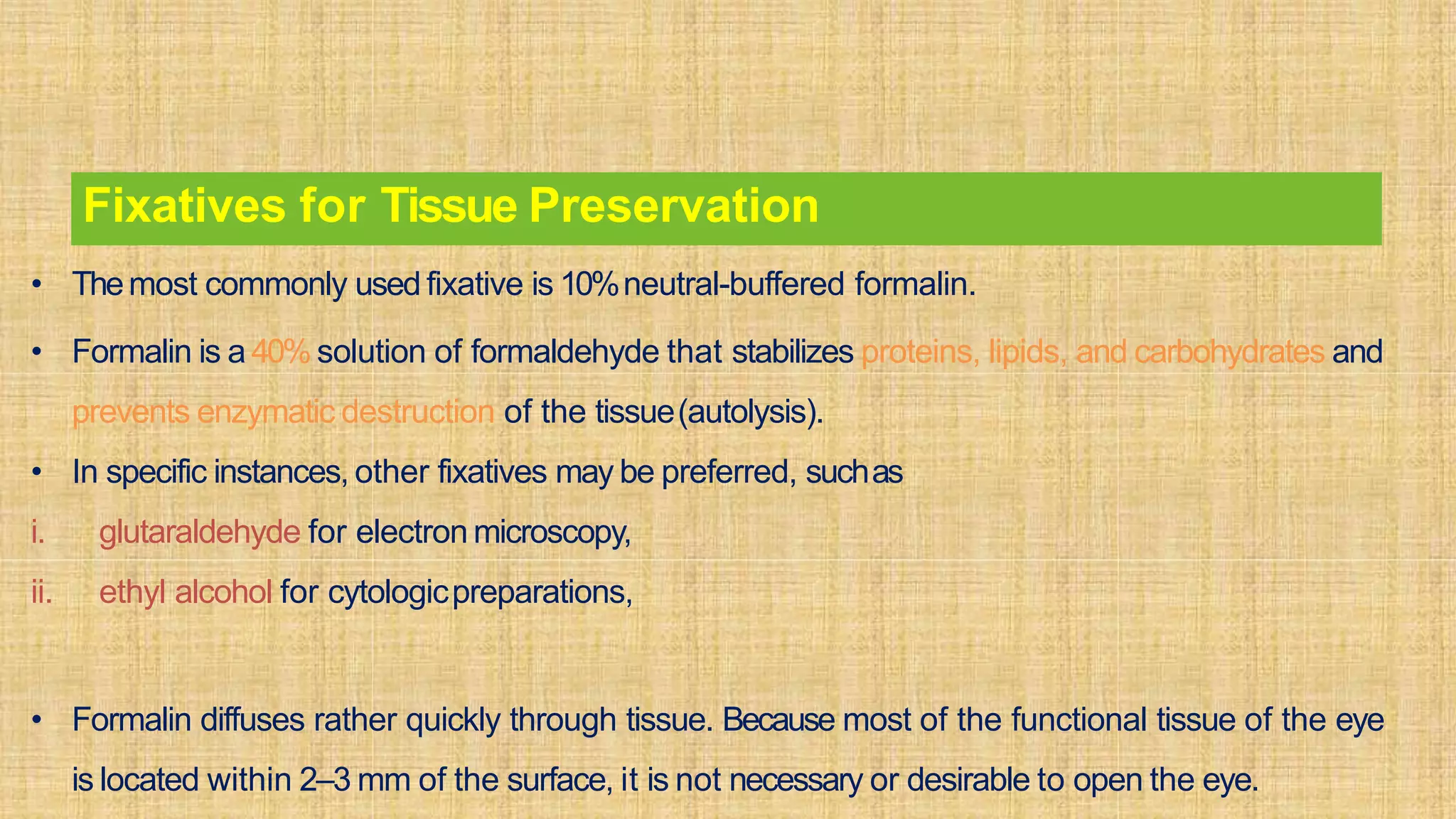 Fixatives for Tissue Preservation

• The most commonly used fixative is 10% neutral-buffered formalin.

• Formalin is a 40% solution of formaldehyde that stabilizes proteins, lipids, and carbohydrates and prevents enzymatic destruction of the tissue (autolysis).

• In specific instances, other fixatives may be preferred, such as

i. glutaraldehyde for electron microscopy,

ii. ethyl alcohol for cytologic preparations,

• Formalin diffuses rather quickly through tissue. Because most of the functional tissue of the eye is located within 2–3 mm of the surface, it is not necessary or desirable to open the eye.